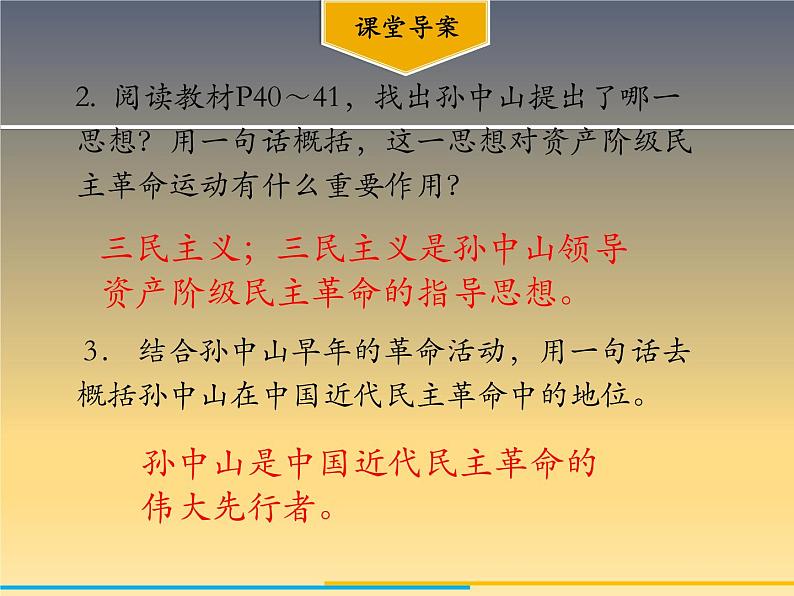 课堂导案

2. 阅读教材P40～41，找出孙中山提出了哪一思想？用一句话概括，这一思想对资产阶级民主革命运动有什么重要作用？

三民主义；三民主义是孙中山领导资产阶级民主革命的指导思想。

3. 结合孙中山早年的革命活动，用一句话去概括孙中山在中国近代民主革命中的地位。

孙中山是中国近代民主革命的伟大先行者。